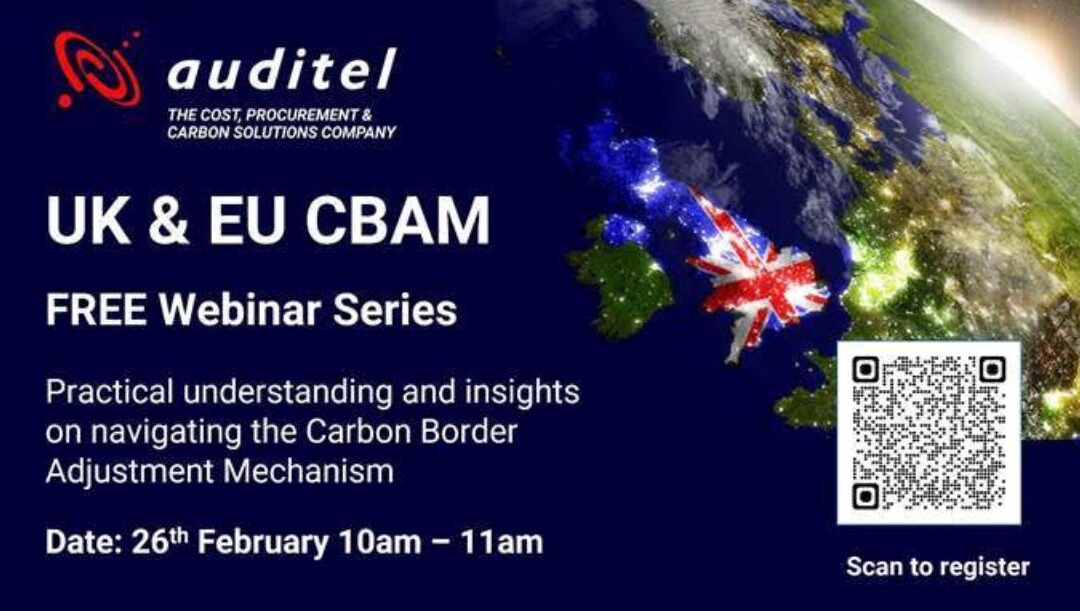 auditel
THE COST, PROCUREMENT & CARBON SOLUTIONS COMPANY

UK & EU CBAM

FREE Webinar Series

Practical understanding and insights on navigating the Carbon Border Adjustment Mechanism

Date: 26$^{th}$ February 10am – 11am

Scan to register